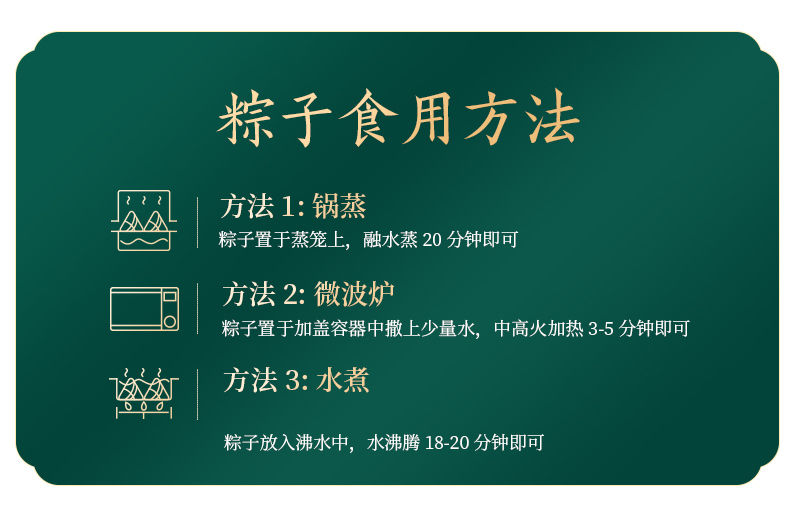 粽子食用方法

方法 1: 锅蒸
粽子置于蒸笼上，融水蒸 20 分钟即可

方法 2: 微波炉
粽子置于加盖容器中撒上少量水，中高火加热 3-5 分钟即可

方法 3: 水煮
粽子放入沸水中，水沸腾 18-20 分钟即可